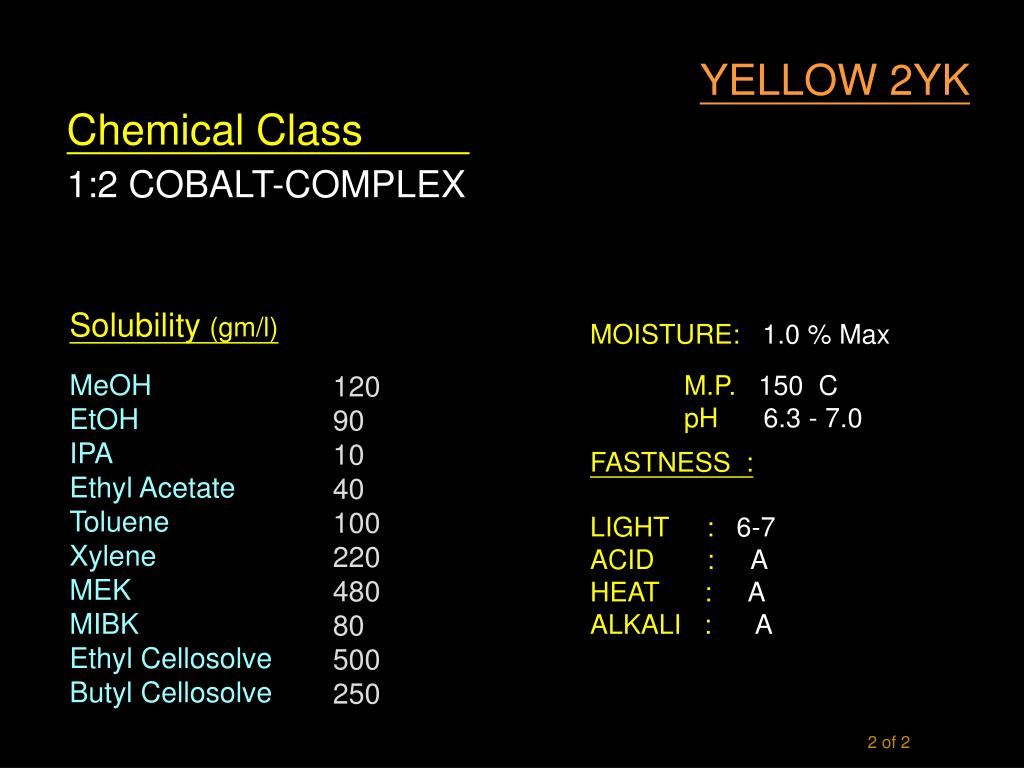 YELLOW 2YK

Chemical Class
1:2 COBALT-COMPLEX

Solubility (gm/l)

| | |
|---|---|
| MeOH | 120 |
| EtOH | 90 |
| IPA | 10 |
| Ethyl Acetate | 40 |
| Toluene | 100 |
| Xylene | 220 |
| MEK | 480 |
| MIBK | 80 |
| Ethyl Cellosolve | 500 |
| Butyl Cellosolve | 250 |

MOISTURE: 1.0 % Max

M.P. 150 C
pH 6.3 - 7.0

FASTNESS :

LIGHT : 6-7
ACID : A
HEAT : A
ALKALI : A

2 of 2